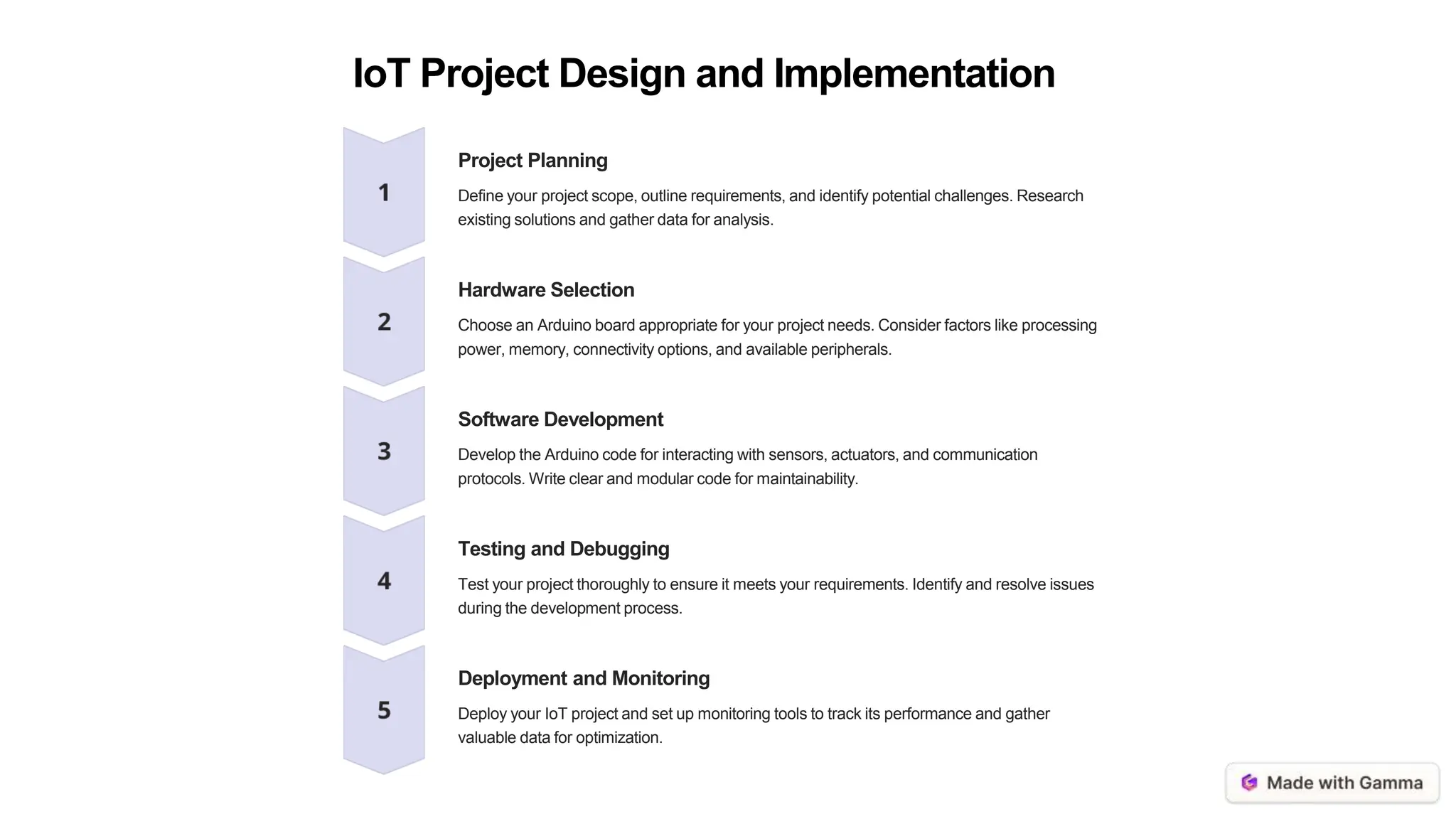 IoT Project Design and Implementation

1

Project Planning

Define your project scope, outline requirements, and identify potential challenges. Research existing solutions and gather data for analysis.

2

Hardware Selection

Choose an Arduino board appropriate for your project needs. Consider factors like processing power, memory, connectivity options, and available peripherals.

3

Software Development

Develop the Arduino code for interacting with sensors, actuators, and communication protocols. Write clear and modular code for maintainability.

4

Testing and Debugging

Test your project thoroughly to ensure it meets your requirements. Identify and resolve issues during the development process.

5

Deployment and Monitoring

Deploy your IoT project and set up monitoring tools to track its performance and gather valuable data for optimization.

Made with Gamma